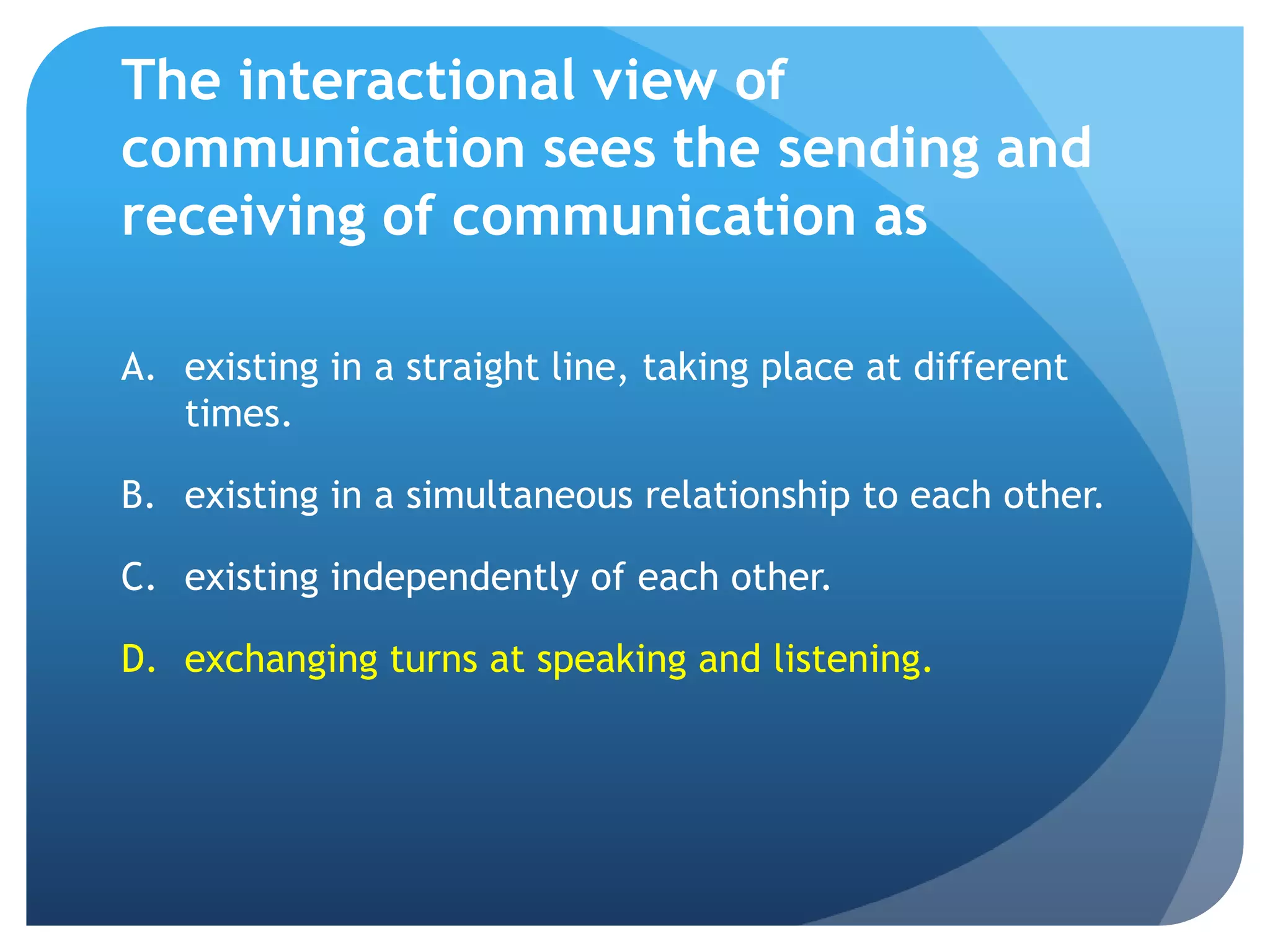 The interactional view of communication sees the sending and receiving of communication as

A. existing in a straight line, taking place at different times.

B. existing in a simultaneous relationship to each other.

C. existing independently of each other.

D. exchanging turns at speaking and listening.